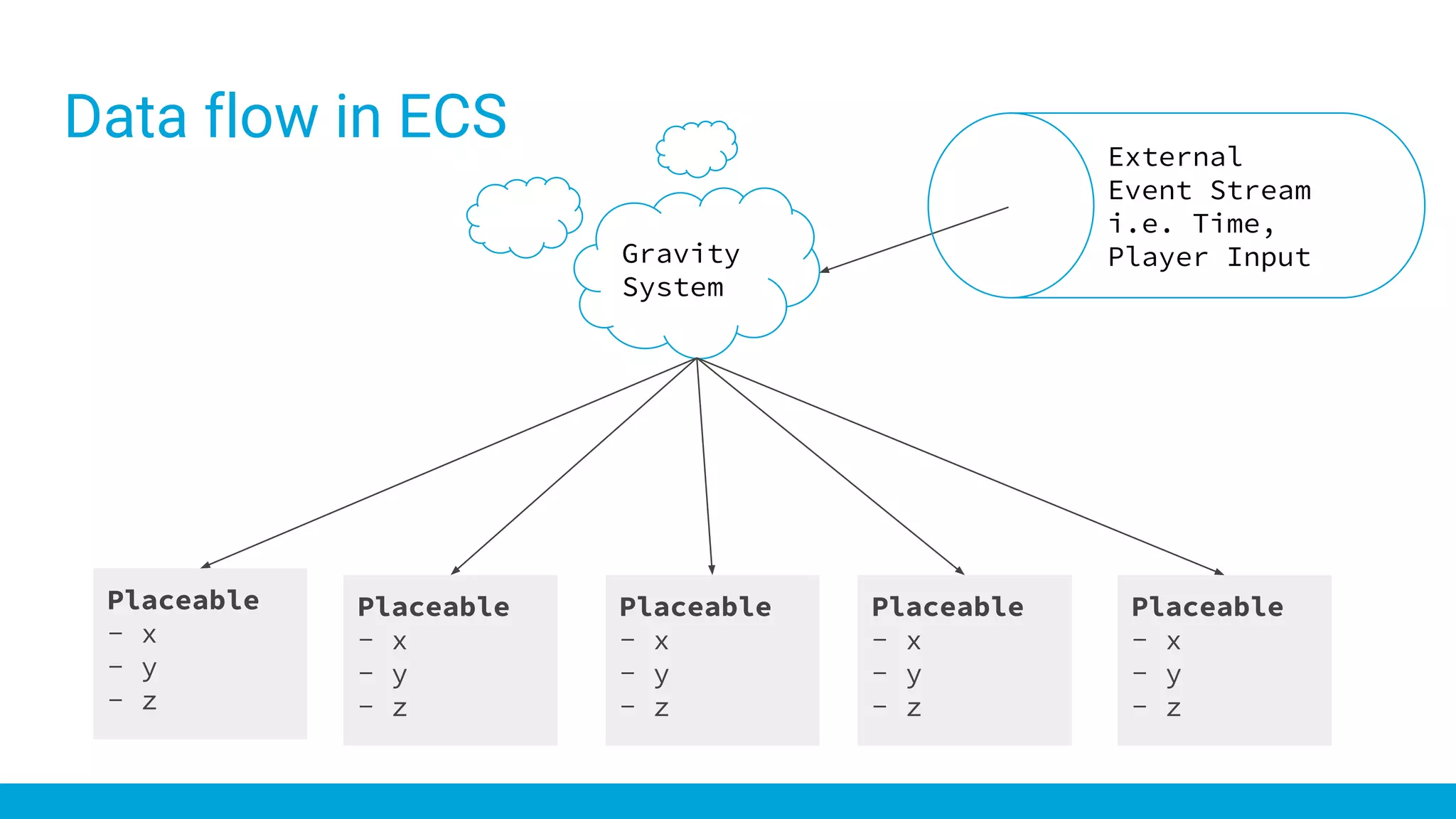 Data flow in ECS

Gravity System

External Event Stream i.e. Time, Player Input

Placeable
- x
- y
- z

Placeable
- x
- y
- z

Placeable
- x
- y
- z

Placeable
- x
- y
- z

Placeable
- x
- y
- z